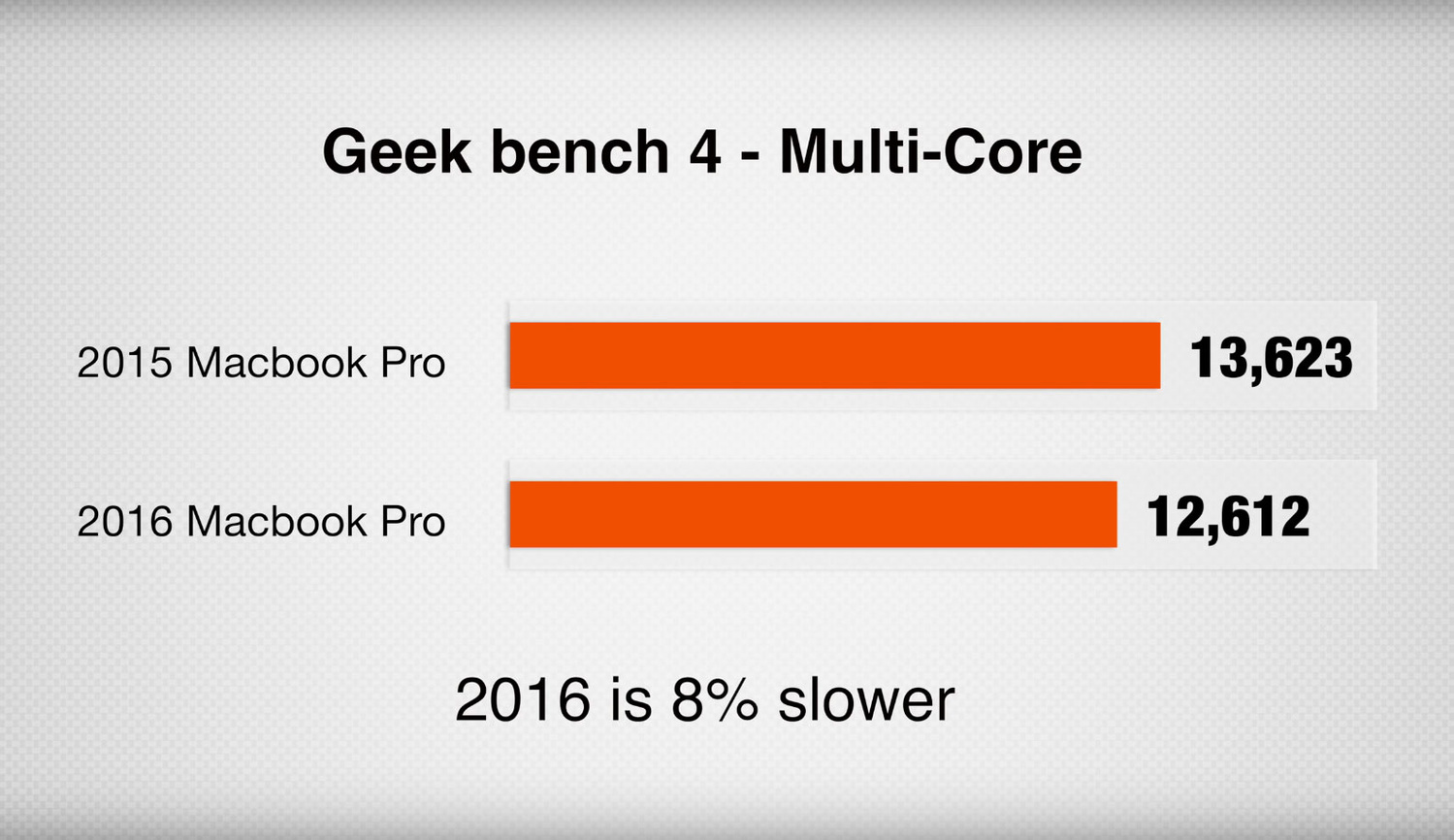 Geek bench 4 - Multi-Core

2015 Macbook Pro 13,623

2016 Macbook Pro 12,612

2016 is 8% slower